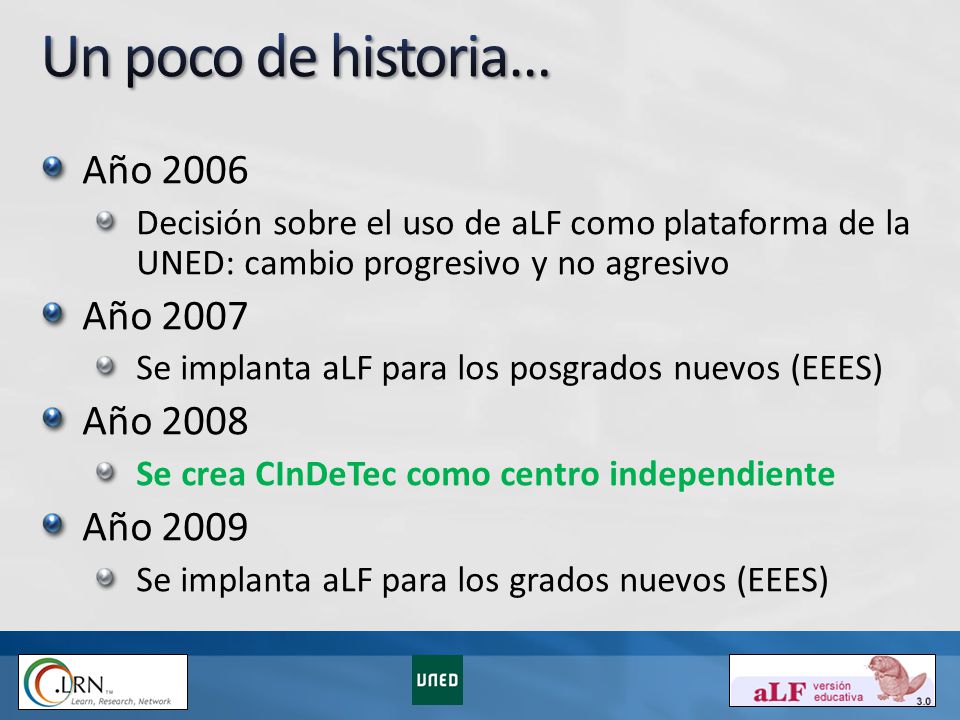 Un poco de historia…

Año 2006

Decisión sobre el uso de aLF como plataforma de la UNED: cambio progresivo y no agresivo

Año 2007

Se implanta aLF para los posgrados nuevos (EEES)

Año 2008

Se crea CInDeTec como centro independiente

Año 2009

Se implanta aLF para los grados nuevos (EEES)

.LRN™ Learn, Research, Network

UNED

aLF versión educativa 3.0